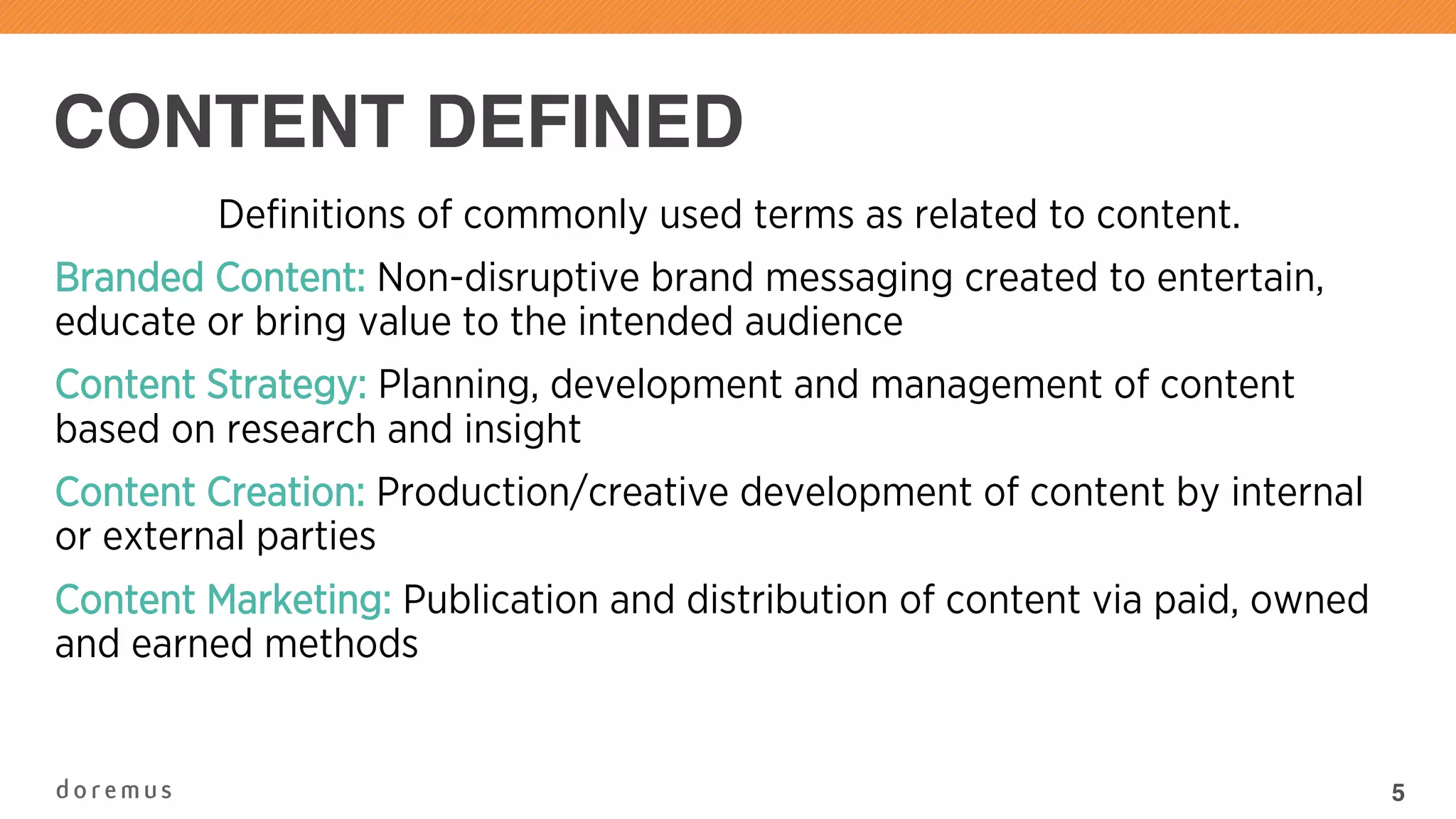 CONTENT DEFINED

Definitions of commonly used terms as related to content.

Branded Content: Non-disruptive brand messaging created to entertain, educate or bring value to the intended audience

Content Strategy: Planning, development and management of content based on research and insight

Content Creation: Production/creative development of content by internal or external parties

Content Marketing: Publication and distribution of content via paid, owned and earned methods

doremus

5